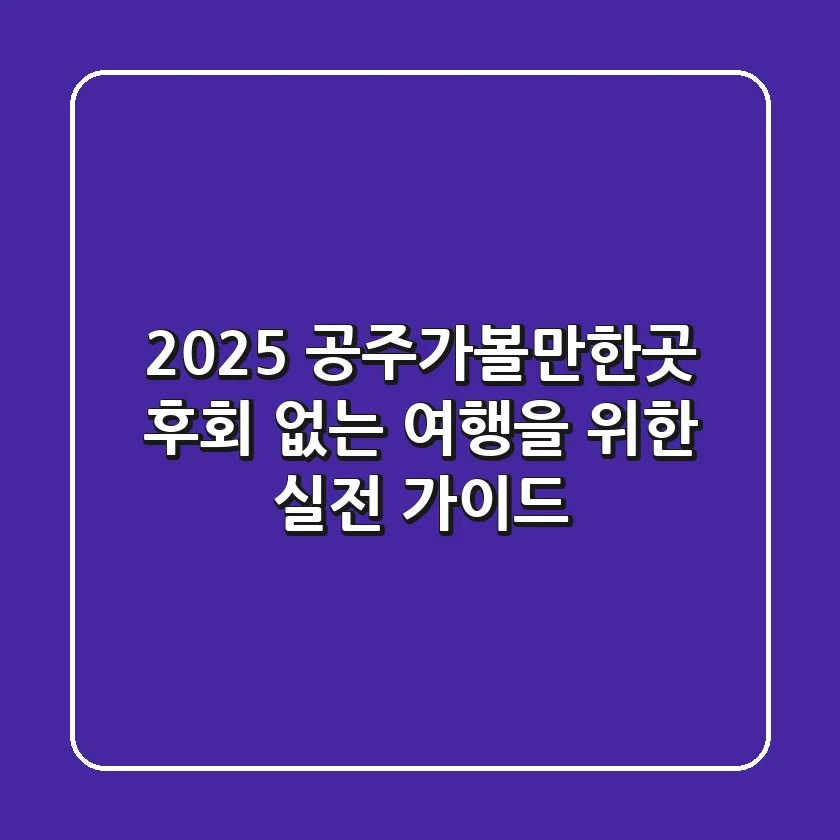 2025 공주가볼만한곳 후회 없는 여행을 위한 실전 가이드